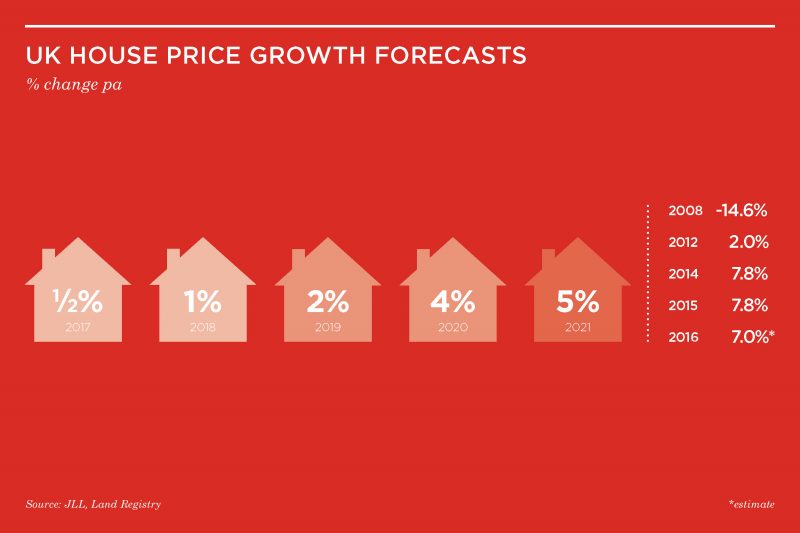 UK HOUSE PRICE GROWTH FORECASTS

% change pa

½%
2017

1%
2018

2%
2019

4%
2020

5%
2021

| | |
|---|---|
| 2008 | -14.6% |
| 2012 | 2.0% |
| 2014 | 7.8% |
| 2015 | 7.8% |
| 2016 | 7.0%* |

Source: JLL, Land Registry

*estimate